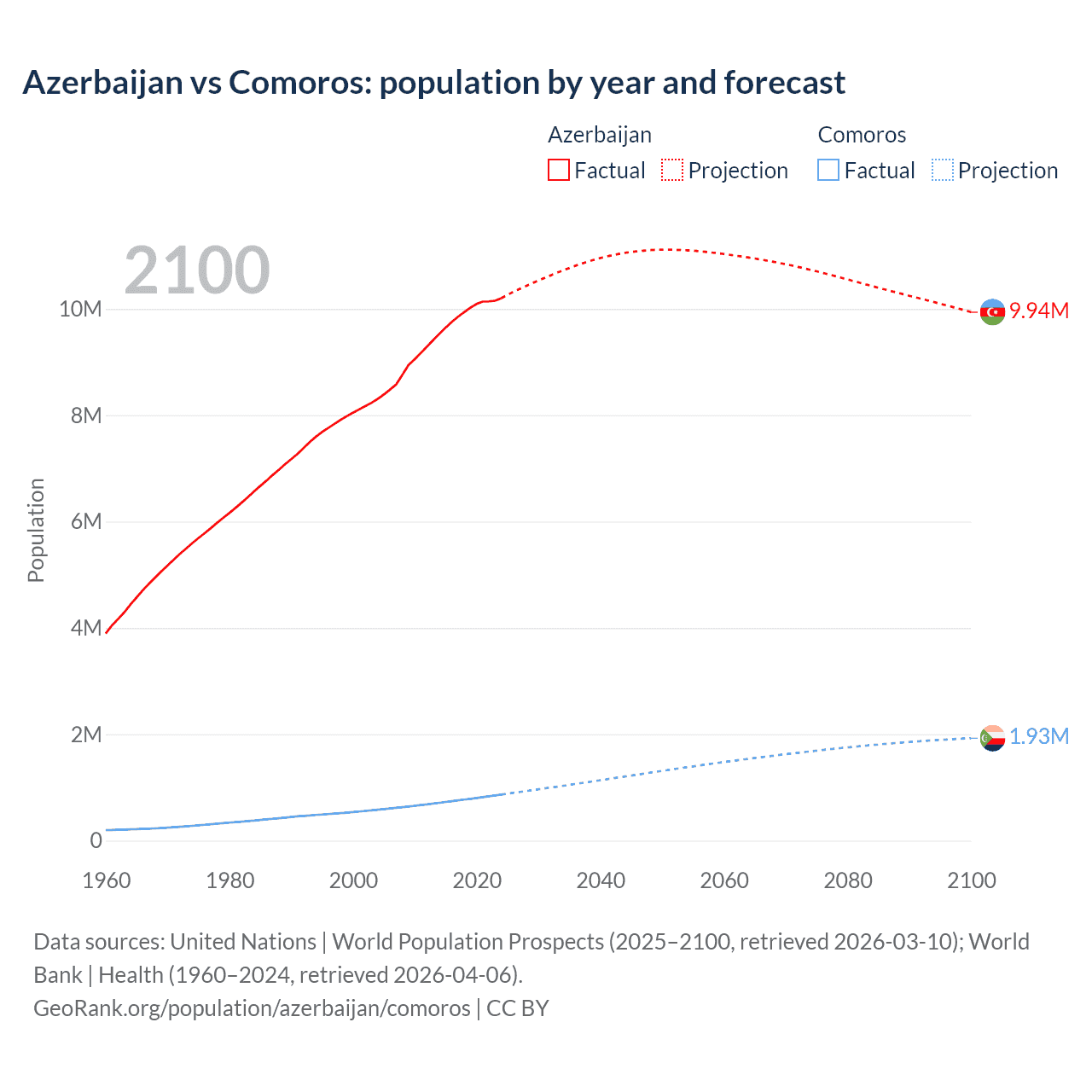 Azerbaijan vs Comoros: population by year and forecast

Azerbaijan
Factual Projection

Comoros
Factual Projection

2100

Population

10M
8M
6M
4M
2M
0

9.94M
1.93M

1960 1980 2000 2020 2040 2060 2080 2100

Data sources: United Nations | World Population Prospects (2025–2100, retrieved 2026-03-10); World Bank | Health (1960–2024, retrieved 2026-04-06).
GeoRank.org/population/azerbaijan/comoros | CC BY